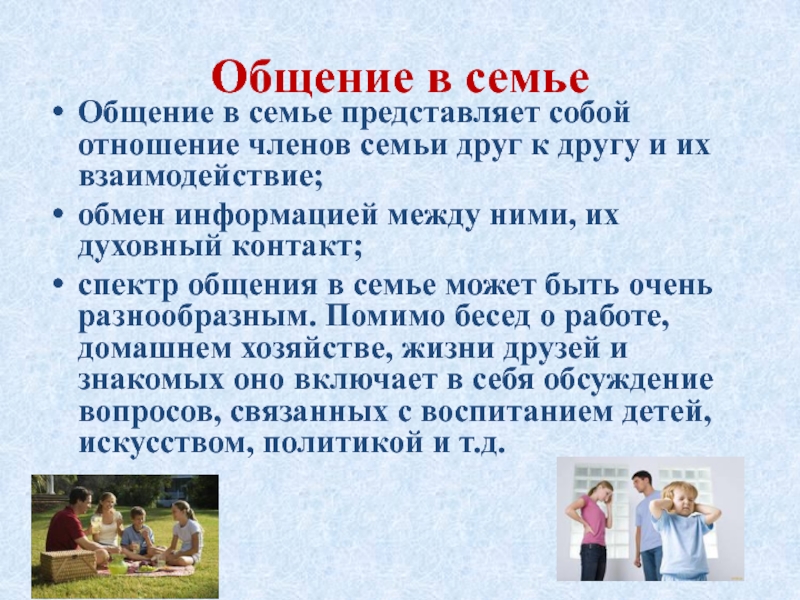 Общение в семье

• Общение в семье представляет собой отношение членов семьи друг к другу и их взаимодействие;

• обмен информацией между ними, их духовный контакт;

• спектр общения в семье может быть очень разнообразным. Помимо бесед о работе, домашнем хозяйстве, жизни друзей и знакомых оно включает в себя обсуждение вопросов, связанных с воспитанием детей, искусством, политикой и т.д.